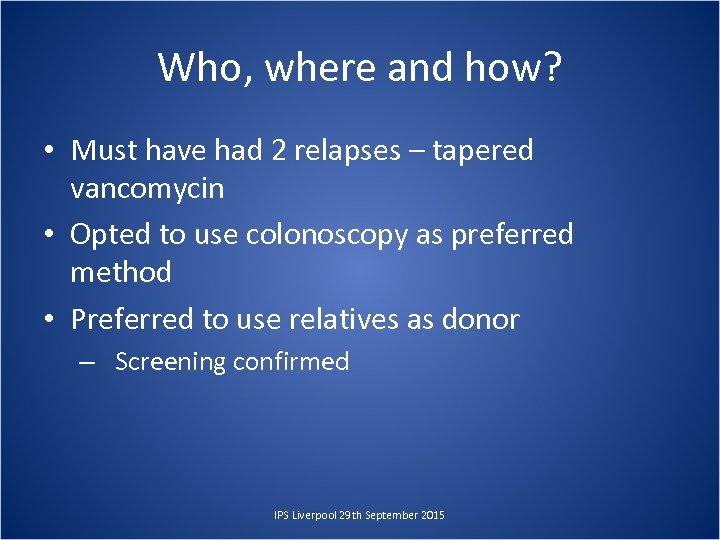 Who, where and how?

• Must have had 2 relapses – tapered vancomycin

• Opted to use colonoscopy as preferred method

• Preferred to use relatives as donor

– Screening confirmed

IPS Liverpool 29th September 2015